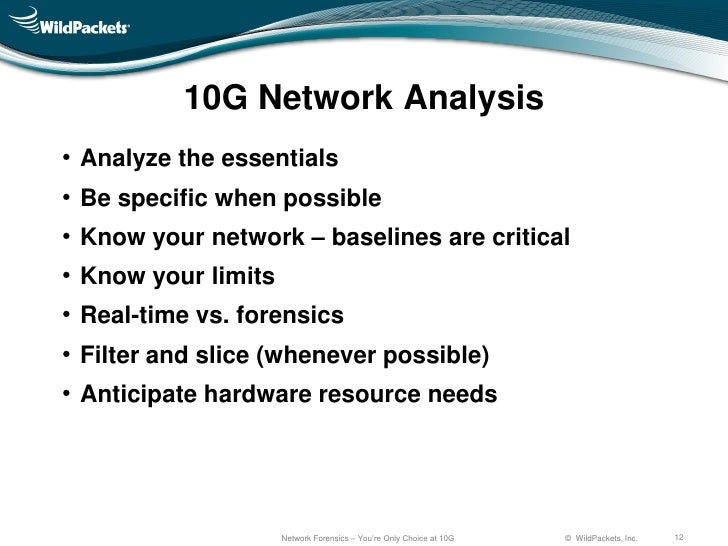 WildPackets

10G Network Analysis

• Analyze the essentials
• Be specific when possible
• Know your network – baselines are critical
• Know your limits
• Real-time vs. forensics
• Filter and slice (whenever possible)
• Anticipate hardware resource needs

Network Forensics – You're Only Choice at 10G © WildPackets, Inc. 12